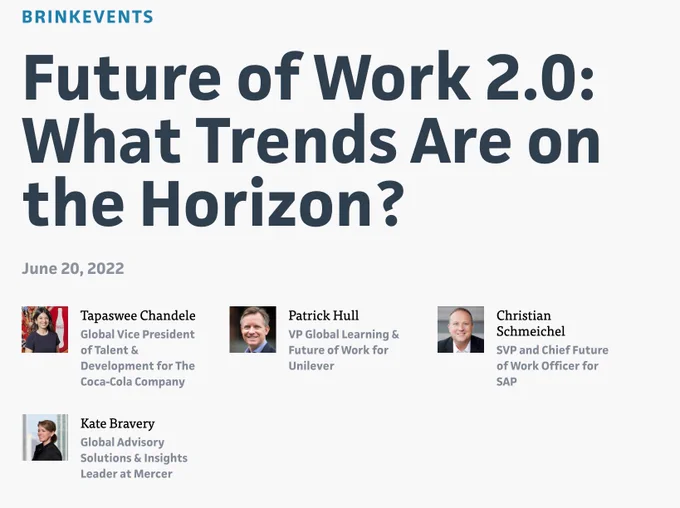 BRINKEVENTS

Future of Work 2.0: What Trends Are on the Horizon?

June 20, 2022

Tapaswee Chandele
Global Vice President of Talent & Development for The Coca-Cola Company

Patrick Hull
VP Global Learning & Future of Work for Unilever

Christian Schmeichel
SVP and Chief Future of Work Officer for SAP

Kate Bravery
Global Advisory Solutions & Insights Leader at Mercer